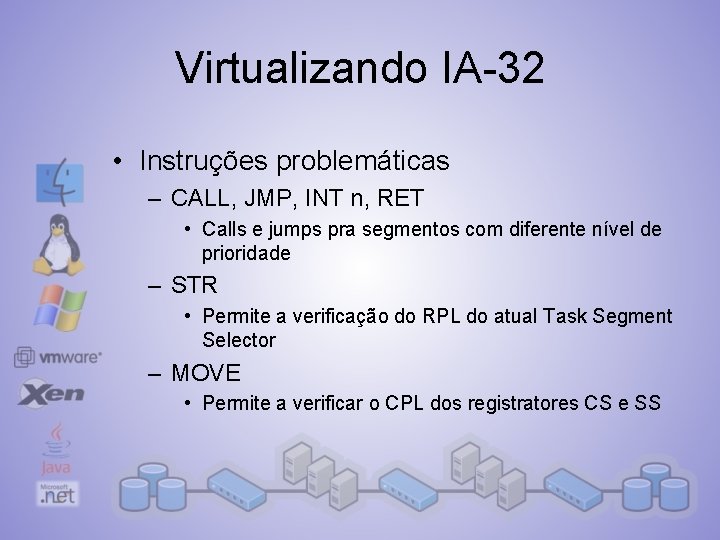 Virtualizando IA-32

• Instruções problemáticas
– CALL, JMP, INT n, RET
• Calls e jumps pra segmentos com diferente nível de prioridade
– STR
• Permite a verificação do RPL do atual Task Segment Selector
– MOVE
• Permite a verificar o CPL dos registratores CS e SS

vmware

Xen

Java

Microsoft .net